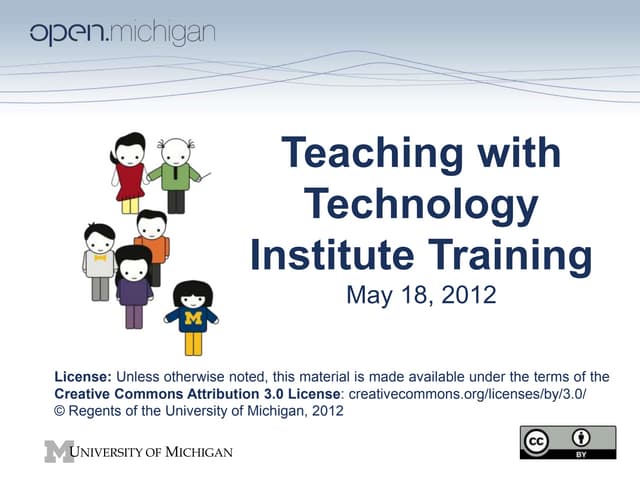 open.michigan

Teaching with Technology Institute Training

May 18, 2012

M

License: Unless otherwise noted, this material is made available under the terms of the Creative Commons Attribution 3.0 License: creativecommons.org/licenses/by/3.0/
© Regents of the University of Michigan, 2012

M UNIVERSITY OF MICHIGAN

cc BY